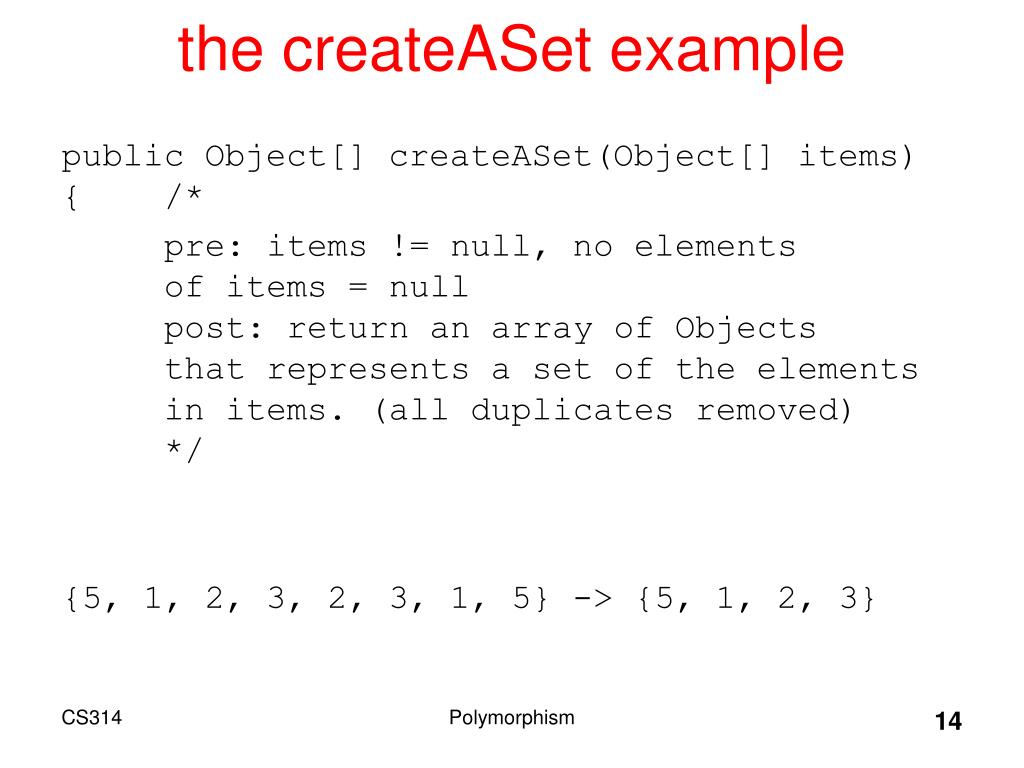 the createASet example

public Object[] createASet(Object[] items)
{ /*
pre: items != null, no elements of items = null
post: return an array of Objects that represents a set of the elements in items. (all duplicates removed)
*/

{5, 1, 2, 3, 2, 3, 1, 5} -> {5, 1, 2, 3}

CS314

Polymorphism

14